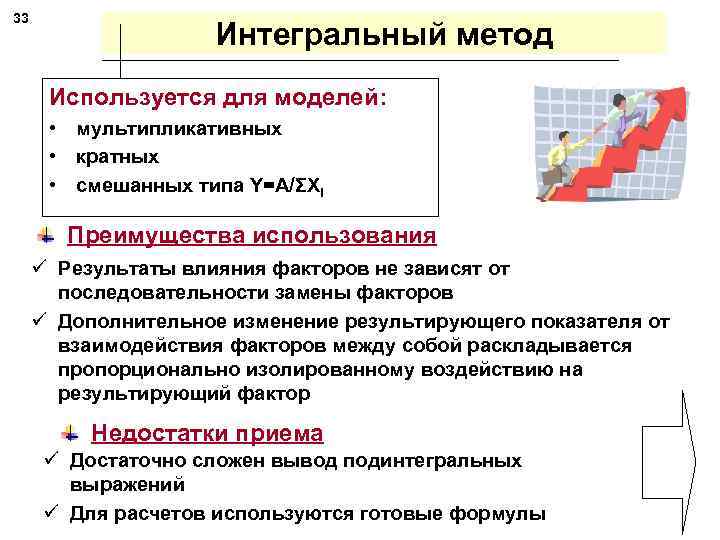 33

Интегральный метод

Используется для моделей:

• мультипликативных
• кратных
• смешанных типа $Y=A/\Sigma X_i$

Преимущества использования

✓ Результаты влияния факторов не зависят от последовательности замены факторов

✓ Дополнительное изменение результирующего показателя от взаимодействия факторов между собой раскладывается пропорционально изолированному воздействию на результирующий фактор

Недостатки приема

✓ Достаточно сложен вывод подинтегральных выражений

✓ Для расчетов используются готовые формулы